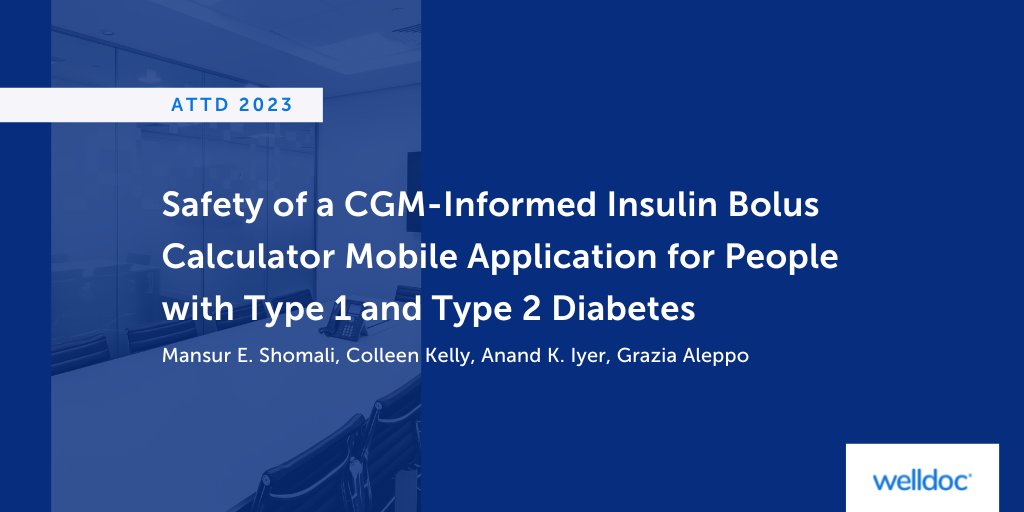 ATTD 2023

Safety of a CGM-Informed Insulin Bolus Calculator Mobile Application for People with Type 1 and Type 2 Diabetes

Mansur E. Shomali, Colleen Kelly, Anand K. Iyer, Grazia Aleppo

welldoc